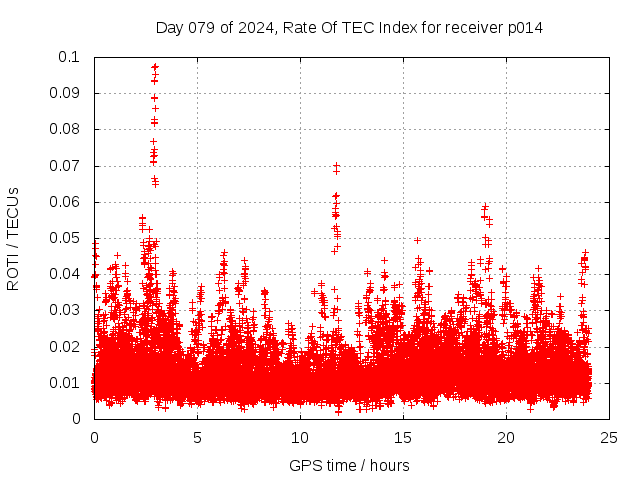 Day 079 of 2024, Rate Of TEC Index for receiver p014

ROTI / TECUs

0.1
0.09
0.08
0.07
0.06
0.05
0.04
0.03
0.02
0.01
0

0
5
10
15
20
25

GPS time / hours